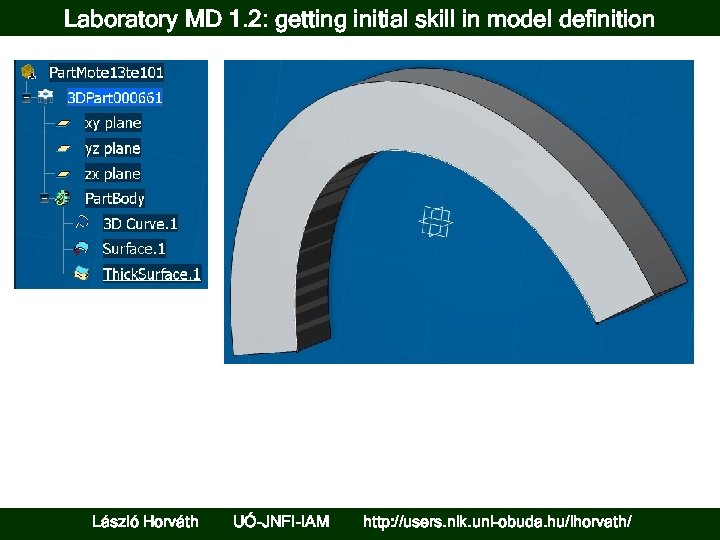 Laboratory MD 1.2: getting initial skill in model definition

PartMote13te101
3DPart000661
xy plane
yz plane
zx plane
PartBody
3D Curve.1
Surface.1
ThickSurface.1

László Horváth UÓ-JNFI-IAM http://users.nik.uni-obuda.hu/lhorvath/